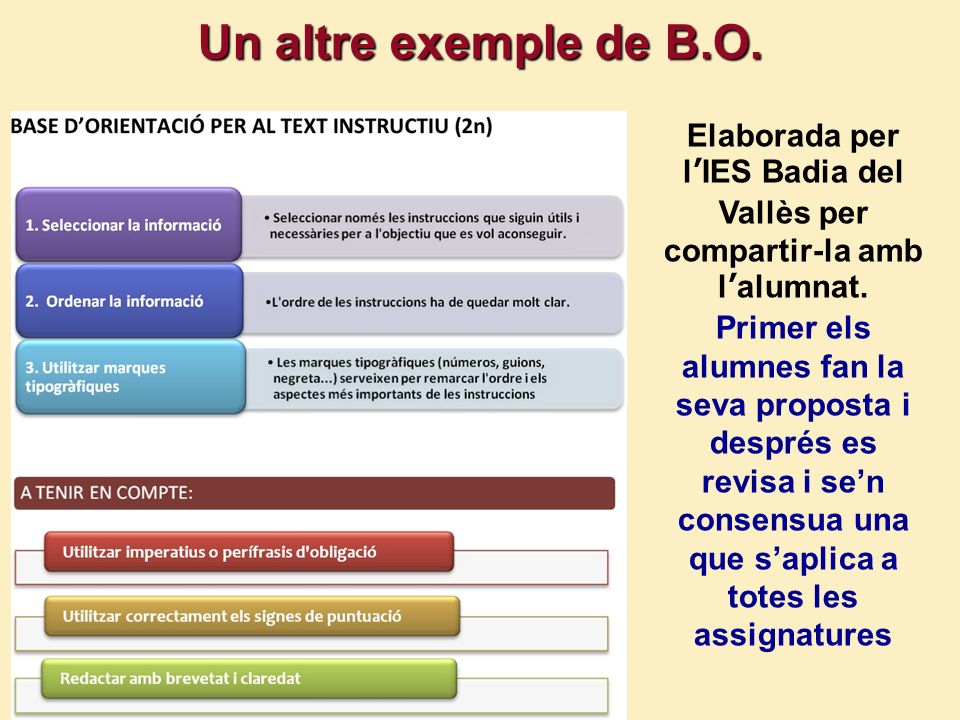 Un altre exemple de B.O.

BASE D'ORIENTACIÓ PER AL TEXT INSTRUCTIU (2n)

1. Seleccionar la informació

• Seleccionar només les instruccions que siguin útils i necessàries per a l'objectiu que es vol aconseguir.

2. Ordenar la informació

•L'ordre de les instruccions ha de quedar molt clar.

3. Utilitzar marques tipogràfiques

• Les marques tipogràfiques (números, guions, negreta...) serveixen per remarcar l'ordre i els aspectes més importants de les instruccions

A TENIR EN COMPTE:

Utilitzar imperatius o perífrasis d'obligació

Utilitzar correctament els signes de puntuació

Redactar amb brevetat i claredat

Elaborada per l'IES Badia del Vallès per compartir-la amb l'alumnat.

Primer els alumnes fan la seva proposta i després es revisa i se'n consensua una que s'aplica a totes les assignatures